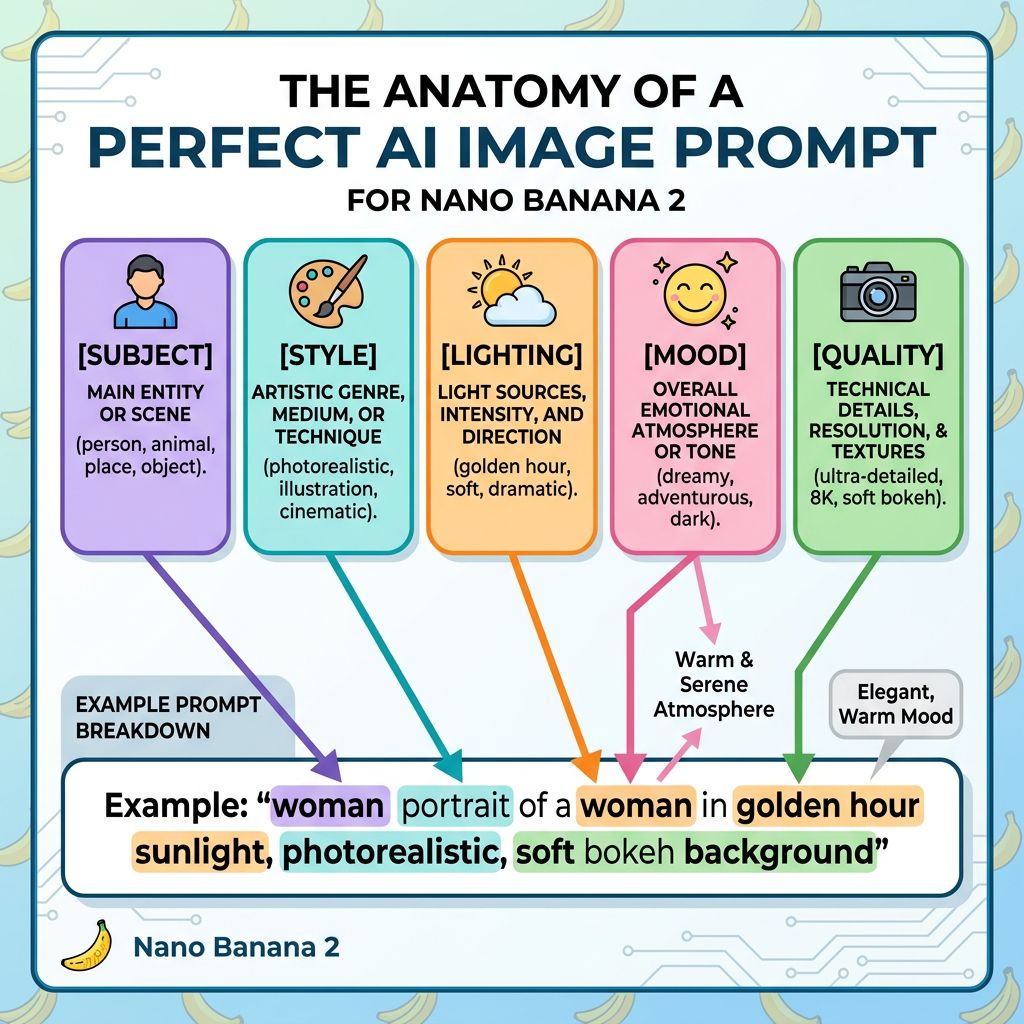 THE ANATOMY OF A
PERFECT AI IMAGE PROMPT
FOR NANO BANANA 2

[SUBJECT]
MAIN ENTITY OR SCENE
(person, animal, place, object).

[STYLE]
ARTISTIC GENRE, MEDIUM, OR TECHNIQUE
(photorealistic, illustration, cinematic).

[LIGHTING]
LIGHT SOURCES, INTENSITY, AND DIRECTION
(golden hour, soft, dramatic).

[MOOD]
OVERALL EMOTIONAL ATMOSPHERE OR TONE
(dreamy, adventurous, dark).

[QUALITY]
TECHNICAL DETAILS, RESOLUTION, & TEXTURES
(ultra-detailed, 8K, soft bokeh).

Warm & Serene Atmosphere

Elegant, Warm Mood

EXAMPLE PROMPT BREAKDOWN

Example: “woman portrait of a woman in golden hour sunlight, photorealistic, soft bokeh background”

Nano Banana 2